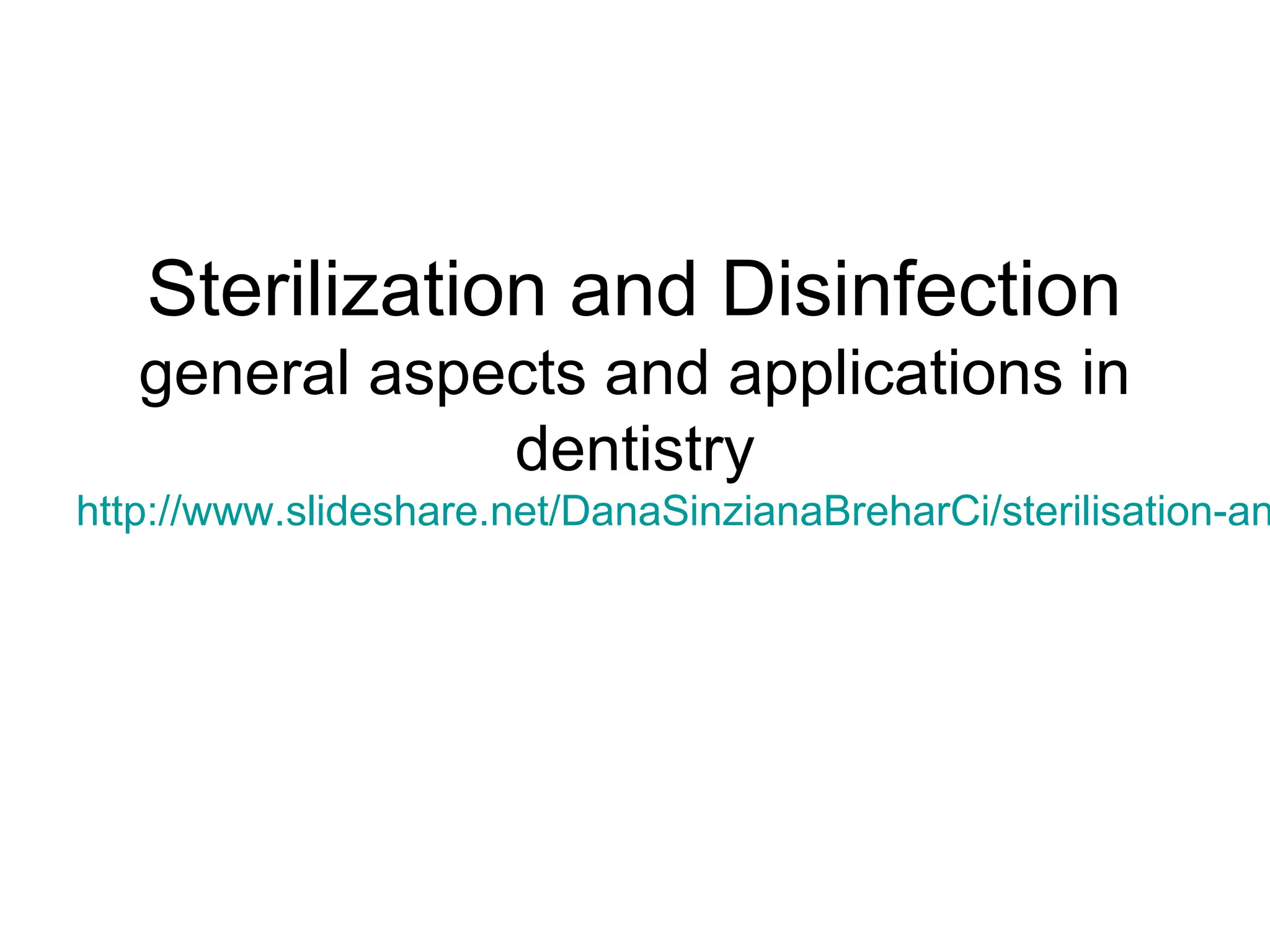 Sterilization and Disinfection
general aspects and applications in dentistry

http://www.slideshare.net/DanaSinzianaBreharCi/sterilisation-an